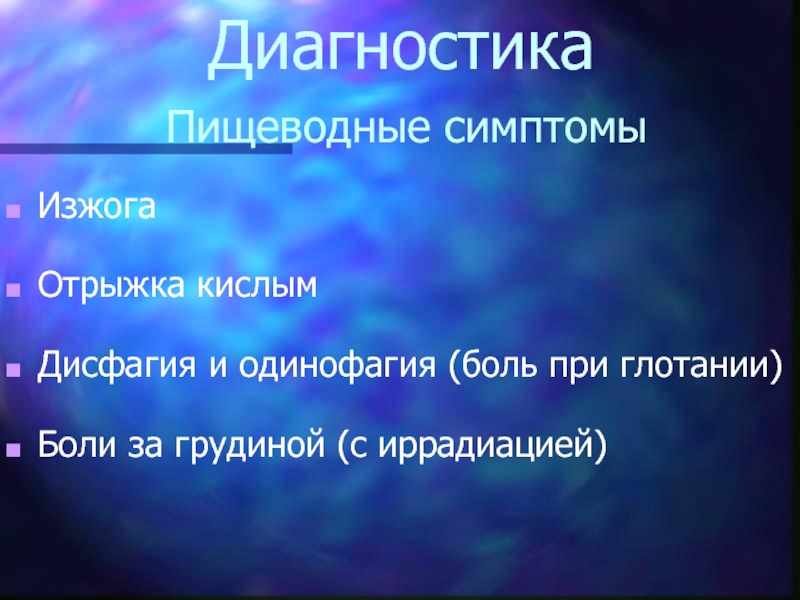 Диагностика

Пищеводные симптомы

Изжога

Отрыжка кислым

Дисфагия и одинофагия (боль при глотании)

Боли за грудиной (с иррадиацией)